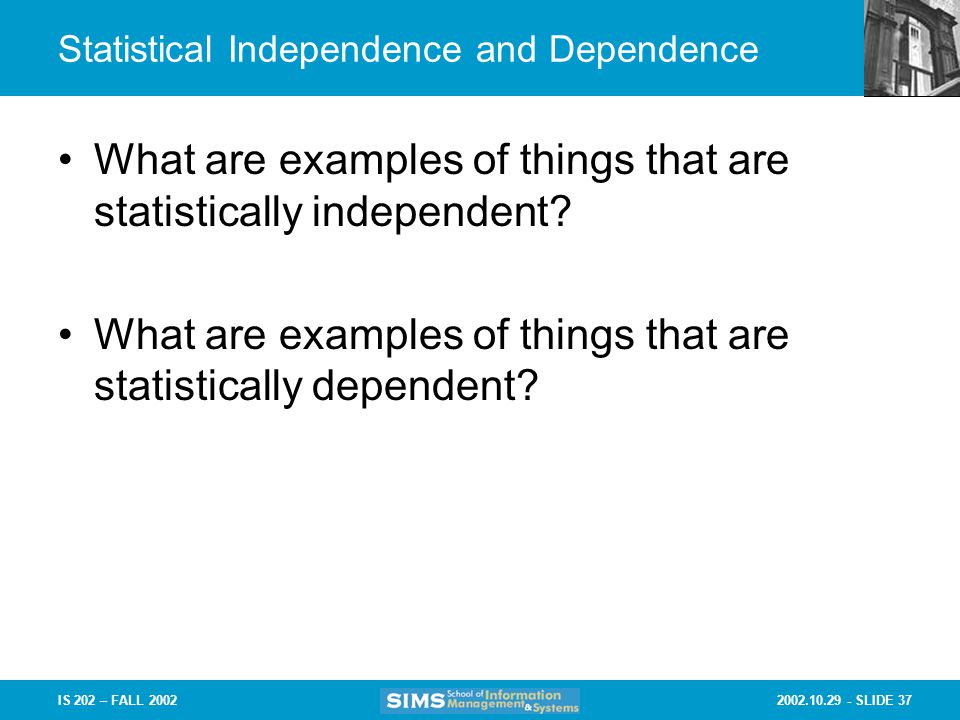 Statistical Independence and Dependence

• What are examples of things that are statistically independent?

• What are examples of things that are statistically dependent?

IS 202 – FALL 2002

SIMS School of Information Management & Systems

2002.10.29 - SLIDE 37